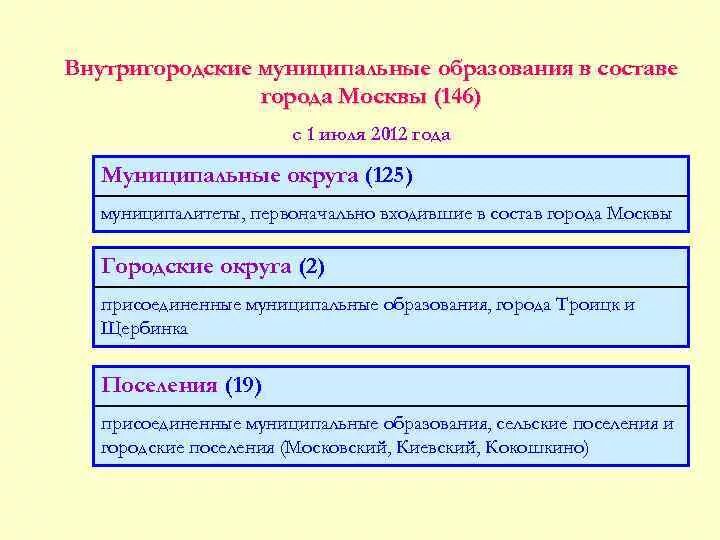 Внутригородские муниципальные образования в составе города Москвы (146)

с 1 июля 2012 года

Муниципальные округа (125)

муниципалитеты, первоначально входившие в состав города Москвы

Городские округа (2)

присоединенные муниципальные образования, города Троицк и Щербинка

Поселения (19)

присоединенные муниципальные образования, сельские поселения и городские поселения (Московский, Киевский, Кокошкино)